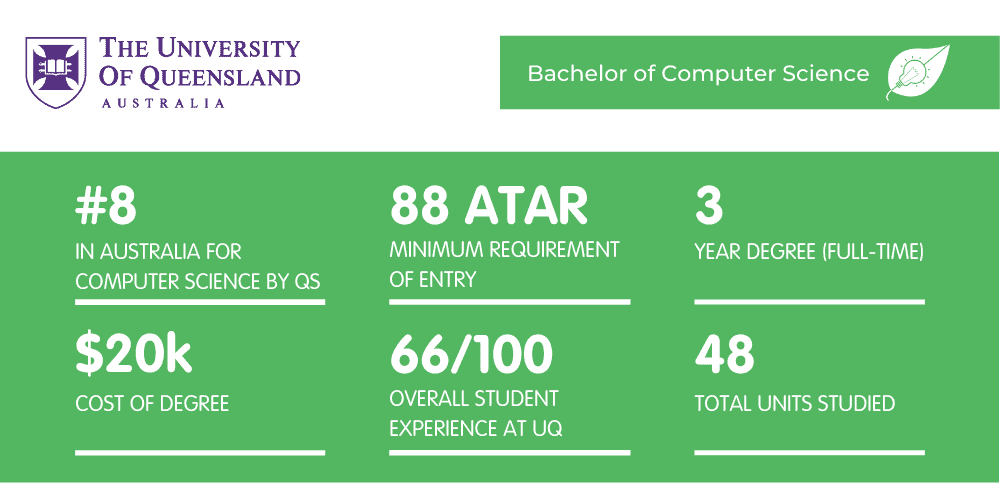 THE UNIVERSITY OF QUEENSLAND
AUSTRALIA

Bachelor of Computer Science

#8
IN AUSTRALIA FOR COMPUTER SCIENCE BY QS

88 ATAR
MINIMUM REQUIREMENT OF ENTRY

3
YEAR DEGREE (FULL-TIME)

$20k
COST OF DEGREE

66/100
OVERALL STUDENT EXPERIENCE AT UQ

48
TOTAL UNITS STUDIED